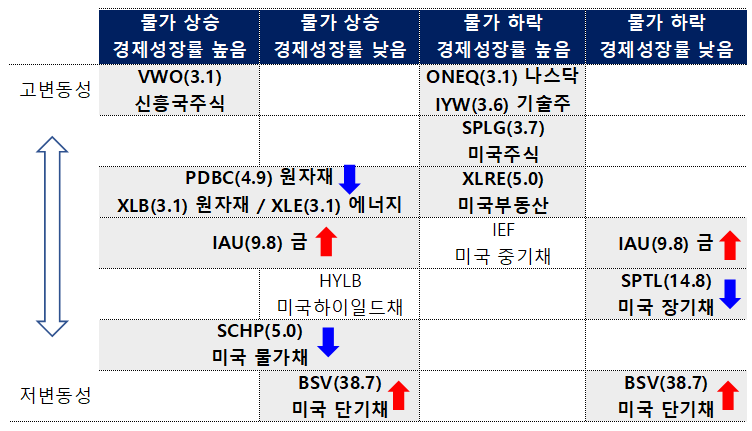 | | 물가 상승 경제성장률 높음 | 물가 상승 경제성장률 낮음 | 물가 하락 경제성장률 높음 | 물가 하락 경제성장률 낮음 |
|---|---|---|---|---|
| 고변동성 | VWO(3.1) 신흥국주식 | | ONEQ(3.1) 나스닥 IYW(3.6) 기술주 | |
| | | | SPLG(3.7) 미국주식 | |
| | PDBC(4.9) 원자재 XLB(3.1) 원자재 / XLE(3.1) 에너지 | | XLRE(5.0) 미국부동산 | |
| | IAU(9.8) 금 | | IEF 미국 중기채 | IAU(9.8) 금 |
| | | HYLB 미국하이일드채 | | SPTL(14.8) 미국 장기채 |
| | SCHP(5.0) 미국 물가채 | | | |
| 저변동성 | | BSV(38.7) 미국 단기채 | | BSV(38.7) 미국 단기채 |